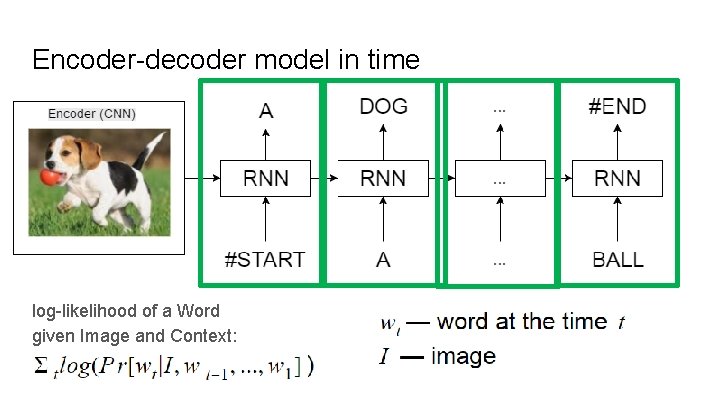 Encoder-decoder model in time

Encoder (CNN)

A

RNN

#START

DOG

RNN

A

...

...

...

#END

RNN

BALL

log-likelihood of a Word given Image and Context:

$\Sigma_t log(Pr[w_t|I, w_{t-1}, ..., w_1])$

$w_t$ — word at the time $t$

$I$ — image